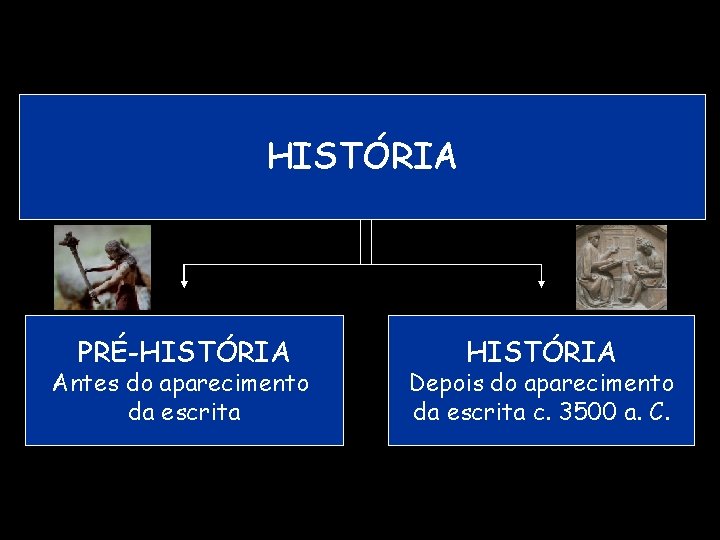 HISTÓRIA

PRÉ-HISTÓRIA
Antes do aparecimento da escrita

HISTÓRIA
Depois do aparecimento da escrita c. 3500 a. C.